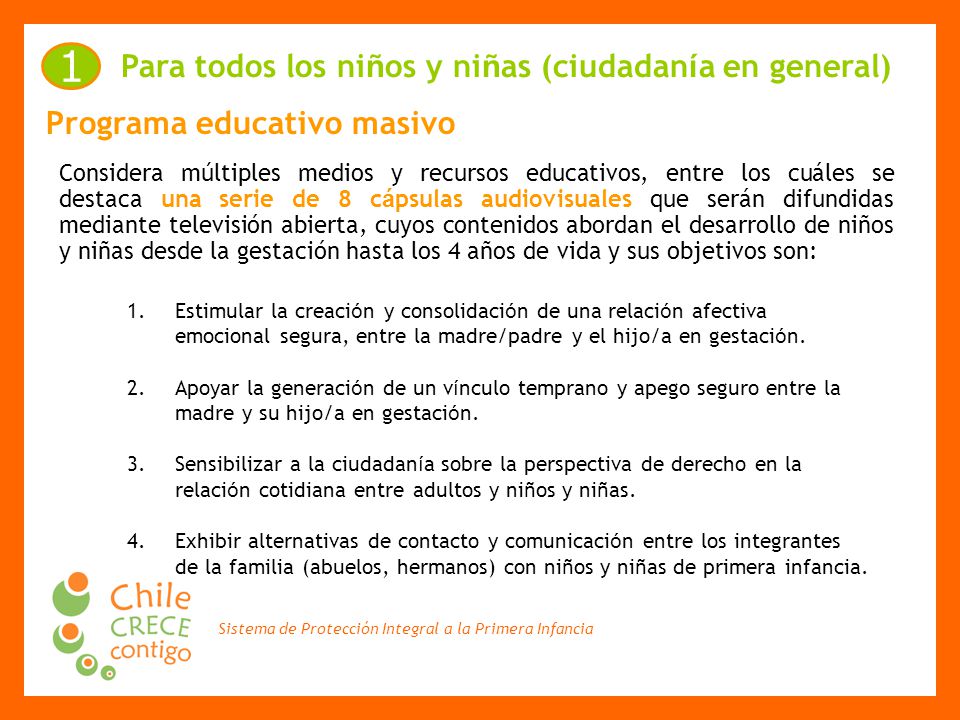 1 Para todos los niños y niñas (ciudadanía en general)

Programa educativo masivo

Considera múltiples medios y recursos educativos, entre los cuáles se destaca una serie de 8 cápsulas audiovisuales que serán difundidas mediante televisión abierta, cuyos contenidos abordan el desarrollo de niños y niñas desde la gestación hasta los 4 años de vida y sus objetivos son:

1. Estimular la creación y consolidación de una relación afectiva emocional segura, entre la madre/padre y el hijo/a en gestación.

2. Apoyar la generación de un vínculo temprano y apego seguro entre la madre y su hijo/a en gestación.

3. Sensibilizar a la ciudadanía sobre la perspectiva de derecho en la relación cotidiana entre adultos y niños y niñas.

4. Exhibir alternativas de contacto y comunicación entre los integrantes de la familia (abuelos, hermanos) con niños y niñas de primera infancia.

Chile CRECE contigo

Sistema de Protección Integral a la Primera Infancia